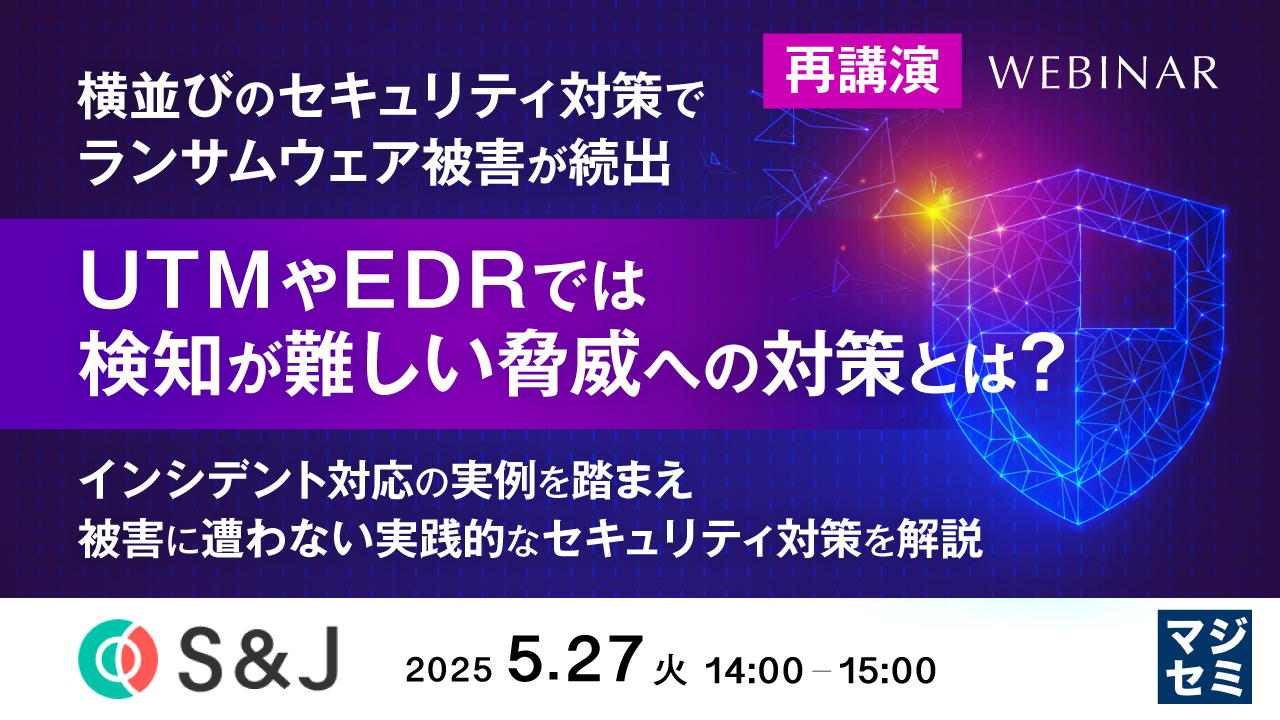 再講演 WEBINAR

横並びのセキュリティ対策で
ランサムウェア被害が続出

UTMやEDRでは
検知が難しい脅威への対策とは？

インシデント対応の実例を踏まえ
被害に遭わない実践的なセキュリティ対策を解説

S&J

2025 5.27 火 14:00 – 15:00

マジセミ